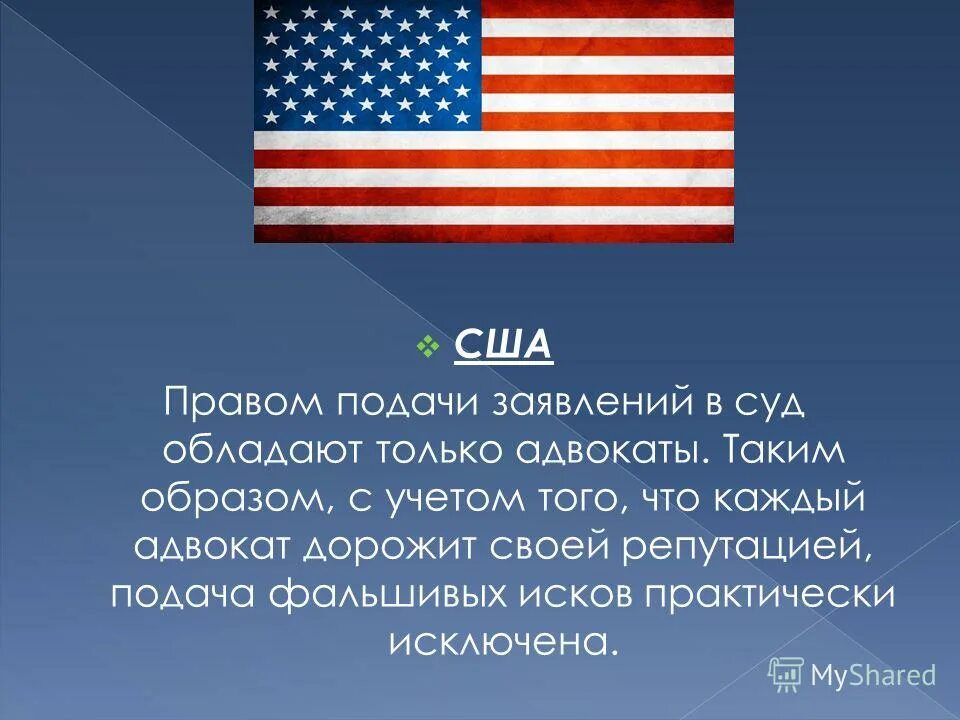 США

Правом подачи заявлений в суд обладают только адвокаты. Таким образом, с учетом того, что каждый адвокат дорожит своей репутацией, подача фальшивых исков практически исключена.

MyShared